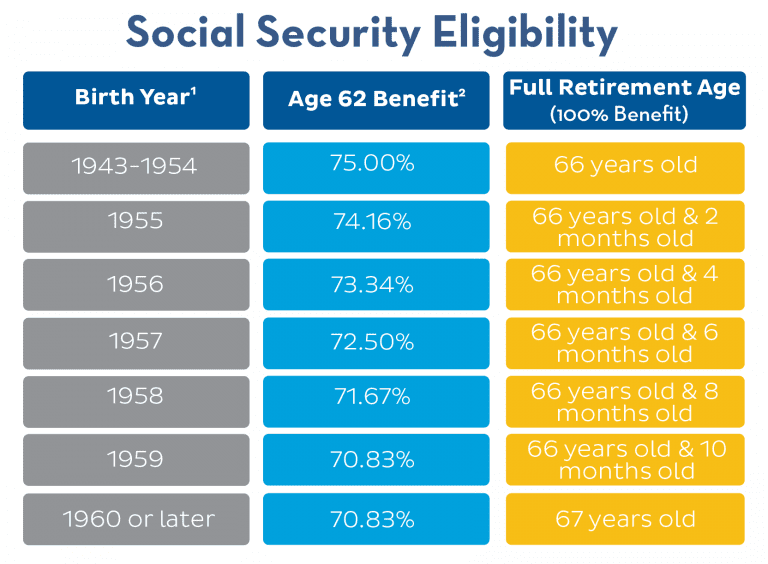 Social Security Eligibility

| Birth Year$^1$ | Age 62 Benefit$^2$ | Full Retirement Age (100% Benefit) |
|---|---|---|
| 1943-1954 | 75.00% | 66 years old |
| 1955 | 74.16% | 66 years old & 2 months old |
| 1956 | 73.34% | 66 years old & 4 months old |
| 1957 | 72.50% | 66 years old & 6 months old |
| 1958 | 71.67% | 66 years old & 8 months old |
| 1959 | 70.83% | 66 years old & 10 months old |
| 1960 or later | 70.83% | 67 years old |